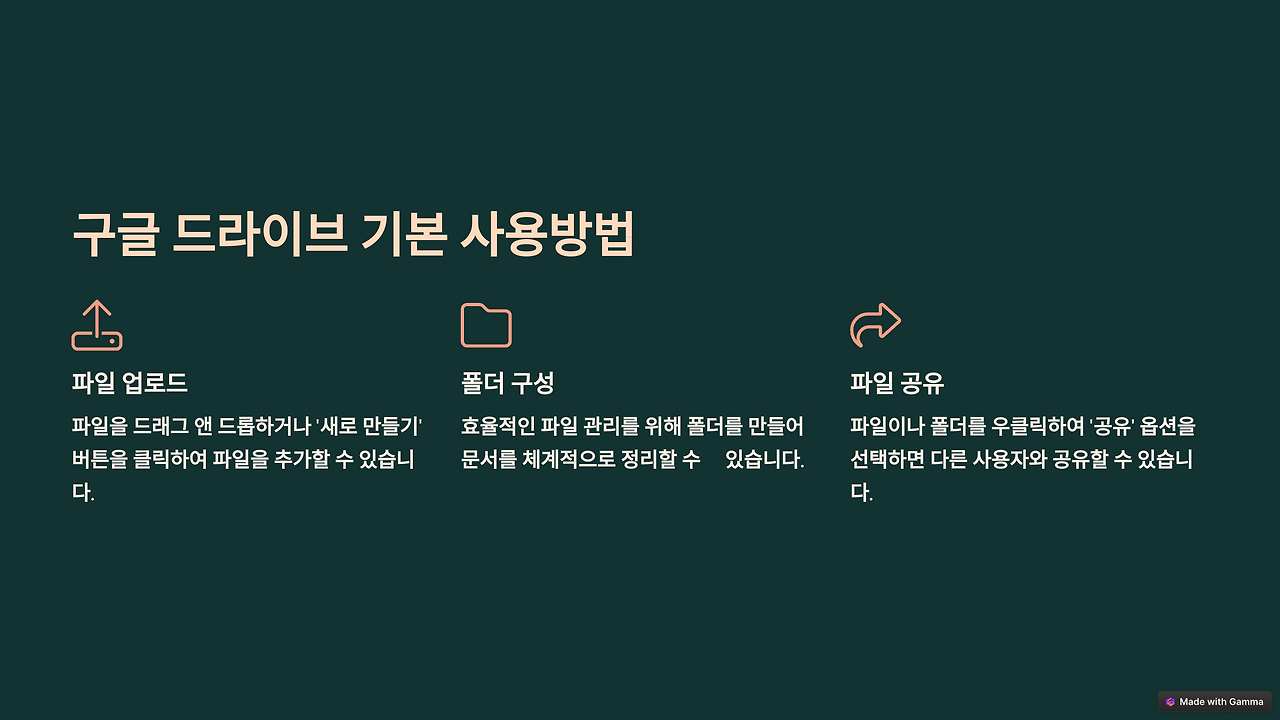 구글 드라이브 기본 사용방법

파일 업로드

파일을 드래그 앤 드롭하거나 '새로 만들기' 버튼을 클릭하여 파일을 추가할 수 있습니다.

폴더 구성

효율적인 파일 관리를 위해 폴더를 만들어 문서를 체계적으로 정리할 수 있습니다.

파일 공유

파일이나 폴더를 우클릭하여 '공유' 옵션을 선택하면 다른 사용자와 공유할 수 있습니다.

Made with Gamma